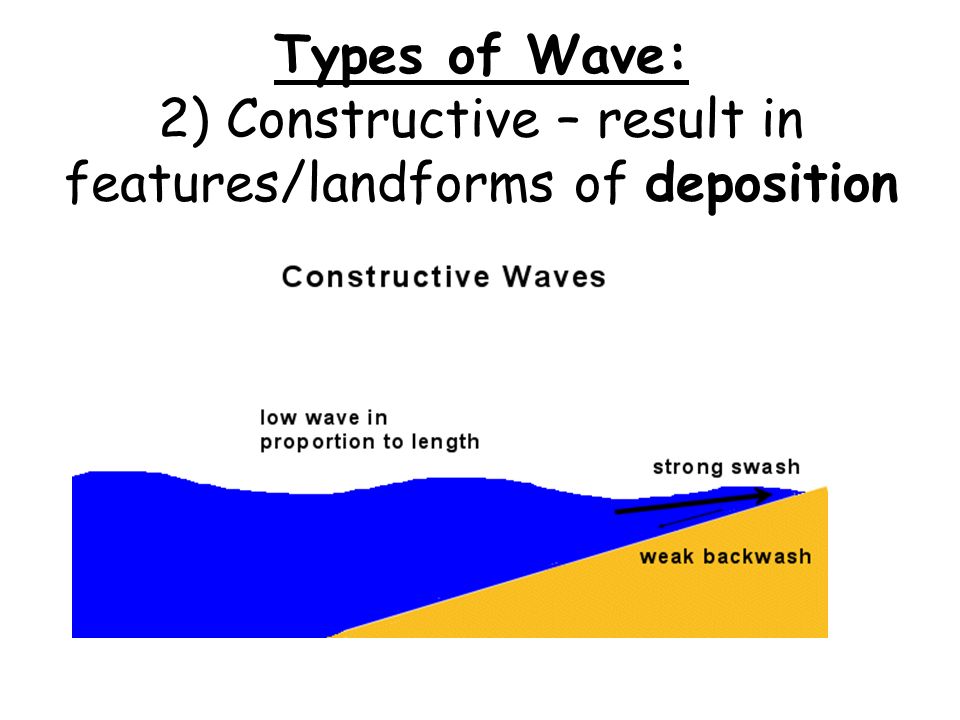 Types of Wave:
2) Constructive – result in features/landforms of deposition

Constructive Waves

low wave in proportion to length

strong swash

weak backwash